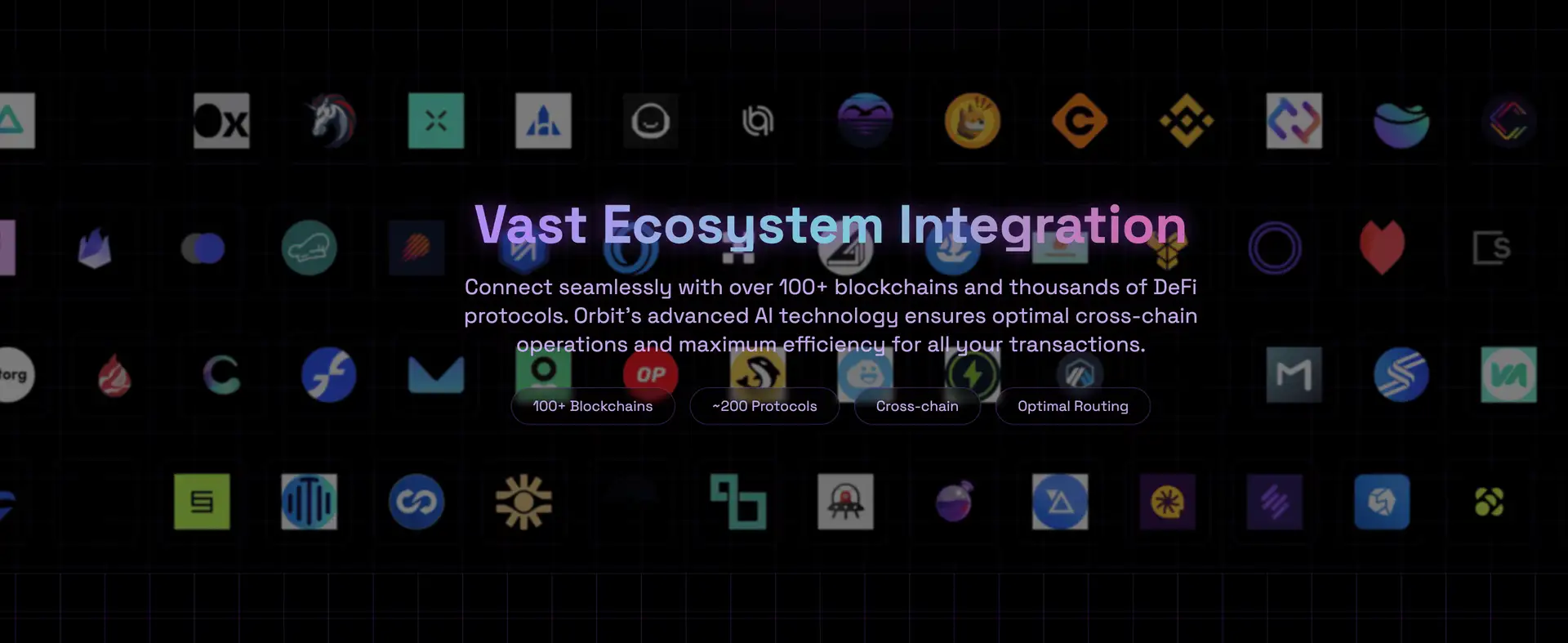 0x

Vast Ecosystem Integration

Connect seamlessly with over 100+ blockchains and thousands of DeFi protocols. Orbit's advanced AI technology ensures optimal cross-chain operations and maximum efficiency for all your transactions.

org

OP

100+ Blockchains

~200 Protocols

Cross-chain

Optimal Routing